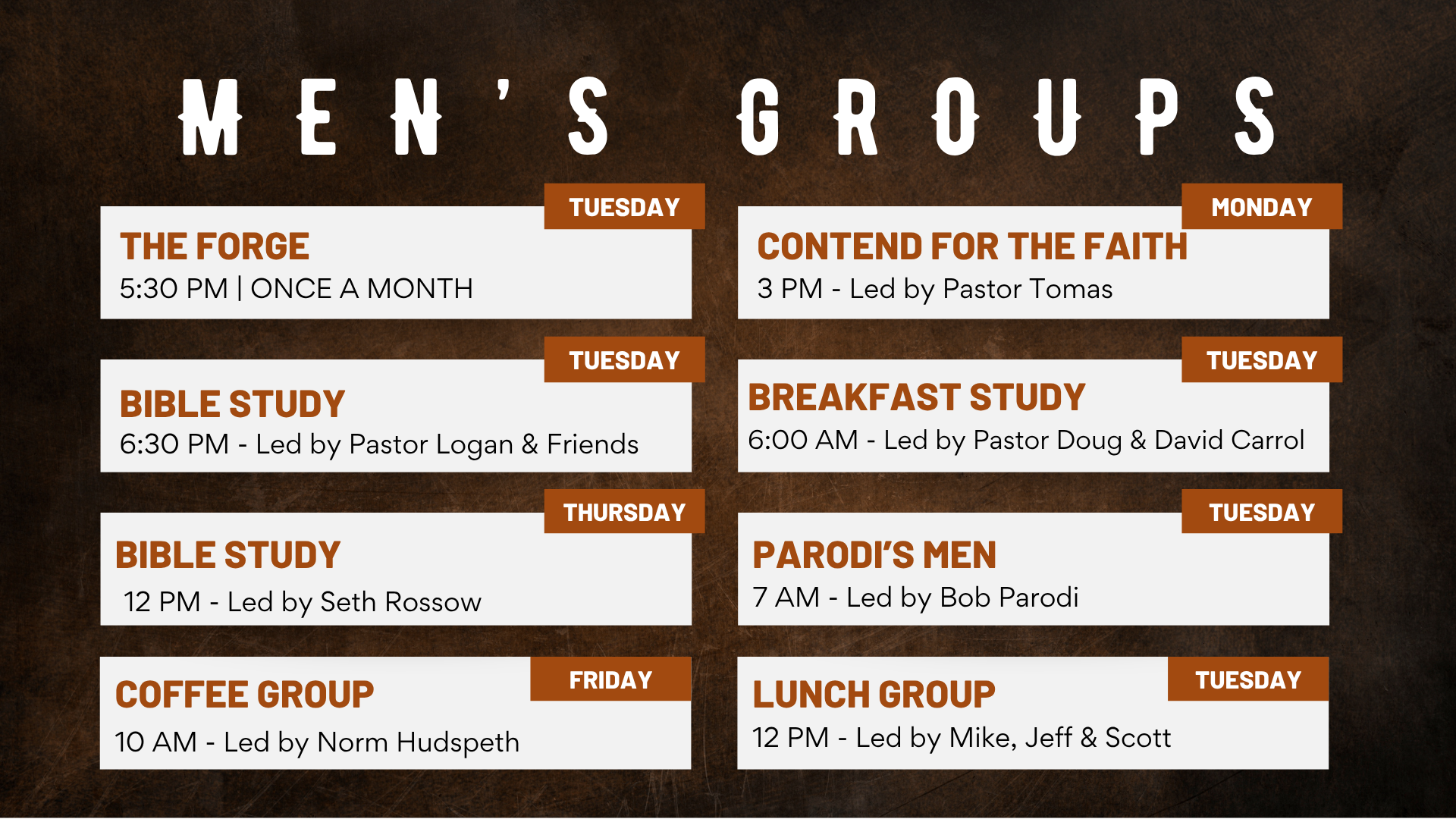 MEN'S GROUPS

TUESDAY
THE FORGE
5:30 PM | ONCE A MONTH

TUESDAY
BIBLE STUDY
6:30 PM - Led by Pastor Logan & Friends

THURSDAY
BIBLE STUDY
12 PM - Led by Seth Rossow

FRIDAY
COFFEE GROUP
10 AM - Led by Norm Hudspeth

MONDAY
CONTEND FOR THE FAITH
3 PM - Led by Pastor Tomas

TUESDAY
BREAKFAST STUDY
6:00 AM - Led by Pastor Doug & David Carrol

TUESDAY
PARODI'S MEN
7 AM - Led by Bob Parodi

TUESDAY
LUNCH GROUP
12 PM - Led by Mike, Jeff & Scott